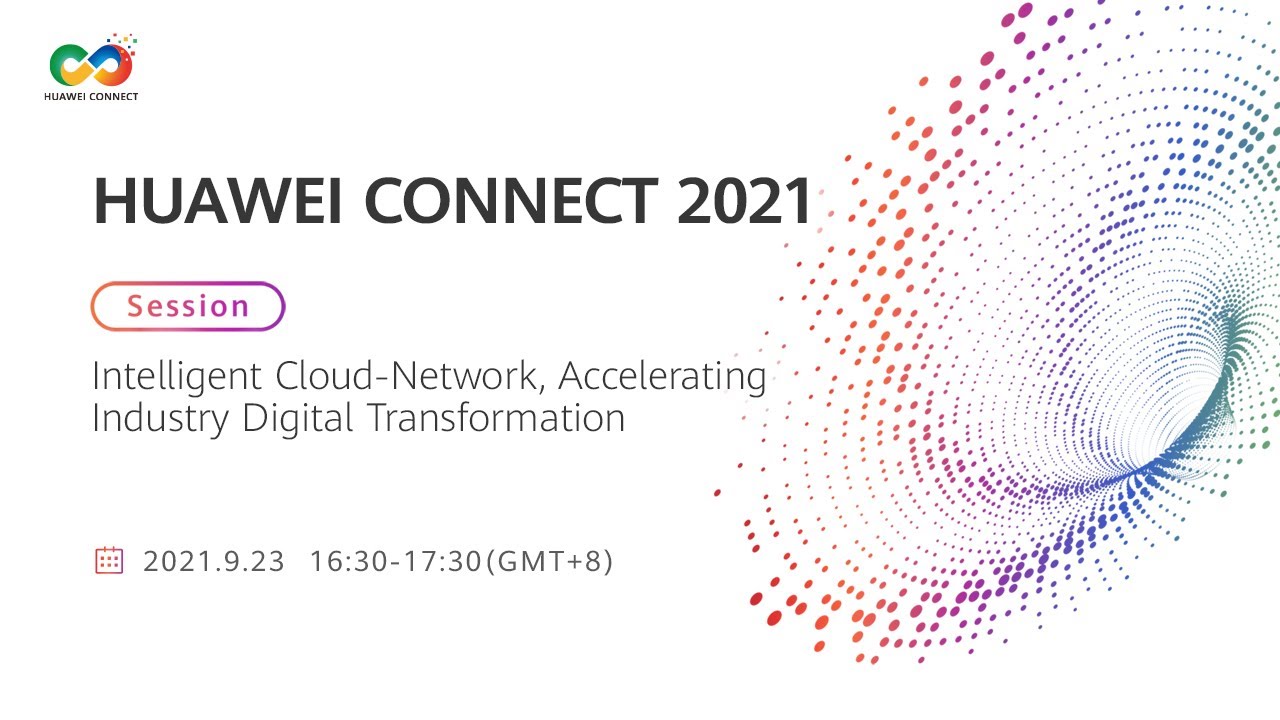 HUAWEI CONNECT

HUAWEI CONNECT 2021

Session

Intelligent Cloud-Network, Accelerating Industry Digital Transformation

2021.9.23 16:30-17:30(GMT+8)